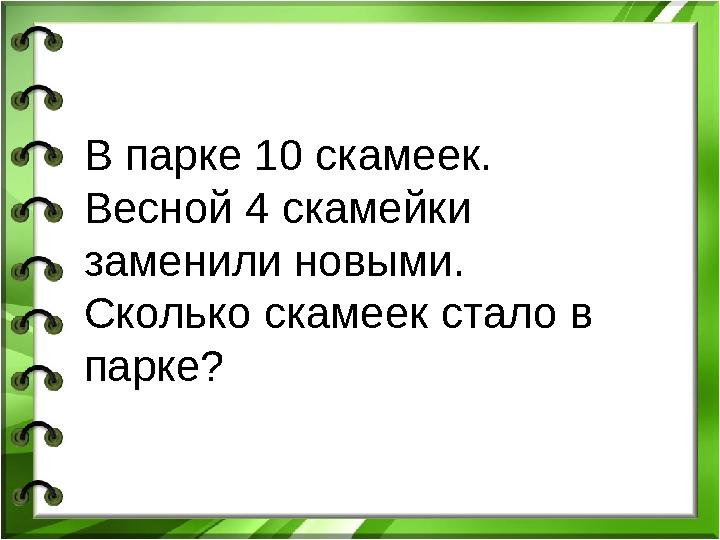 В парке 10 скамеек. Весной 4 скамейки заменили новыми. Сколько скамеек стало в парке?